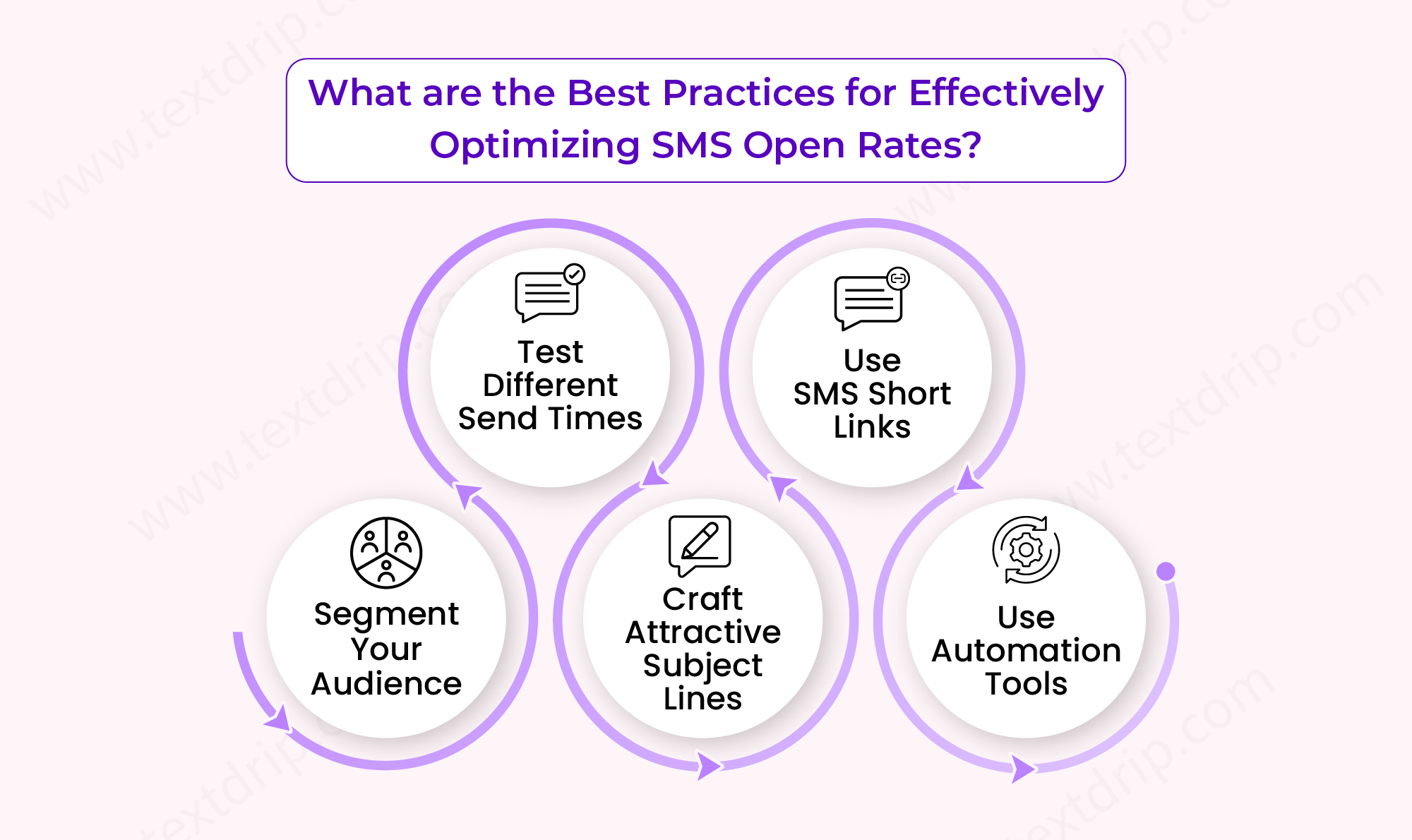 What are the Best Practices for Effectively Optimizing SMS Open Rates?

Segment Your Audience

Test Different Send Times

Craft Attractive Subject Lines

Use SMS Short Links

Use Automation Tools

www.textdrip.com